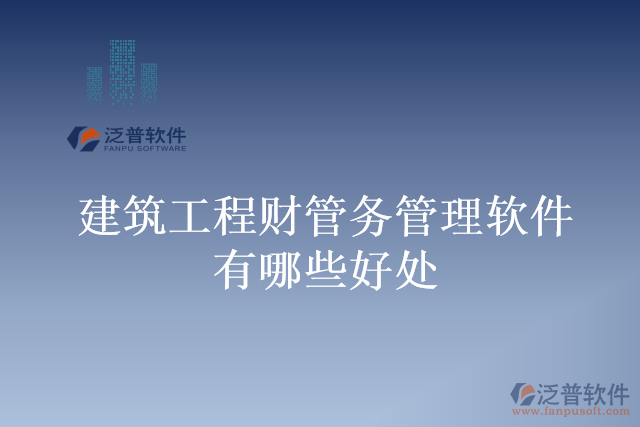 泛普软件
FANPU SOFTWARE

建筑工程财管务管理软件有哪些好处

泛普软件
www.fanpusoft.com